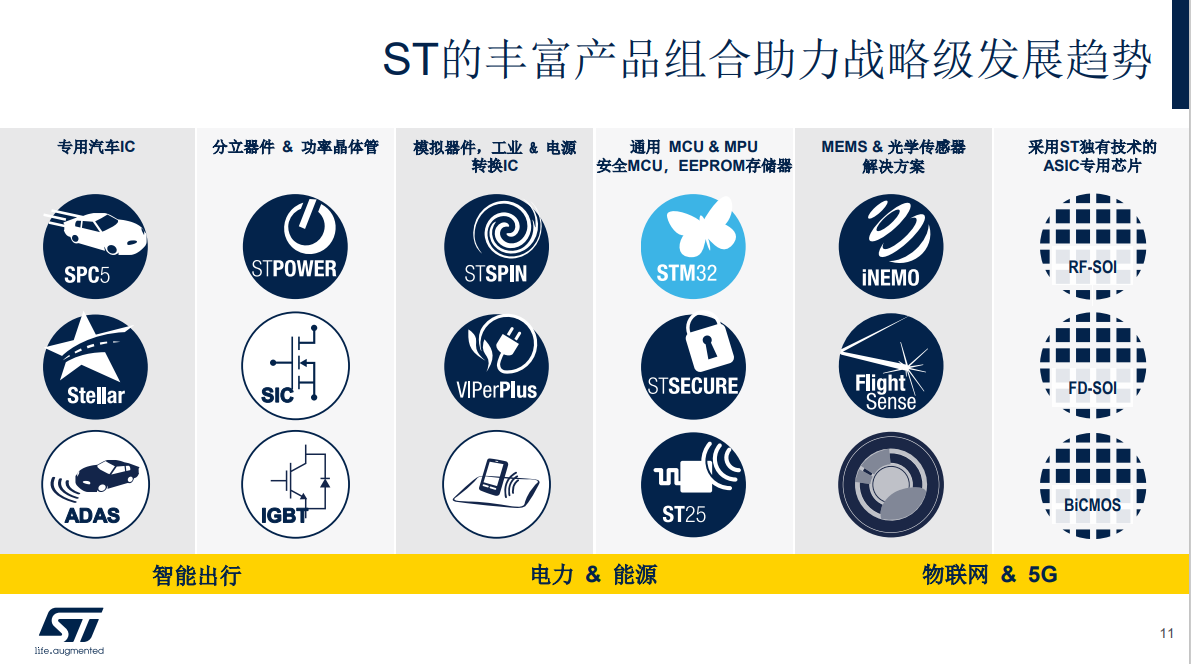 ST的丰富产品组合助力战略级发展趋势

专用汽车IC

SPC5

Stellar

ADAS

分立器件 & 功率晶体管

STPOWER

SIC

IGBT

模拟器件，工业 & 电源转换IC

STSPIN

VIPerPlus

通用 MCU & MPU 安全MCU，EEPROM存储器

STM32

STSECURE

ST25

MEMS & 光学传感器解决方案

iNEMO

Flight Sense

采用ST独有技术的ASIC专用芯片

RF-SOI

FD-SOI

BiCMOS

智能出行

电力 & 能源

物联网 & 5G

life.augmented

11